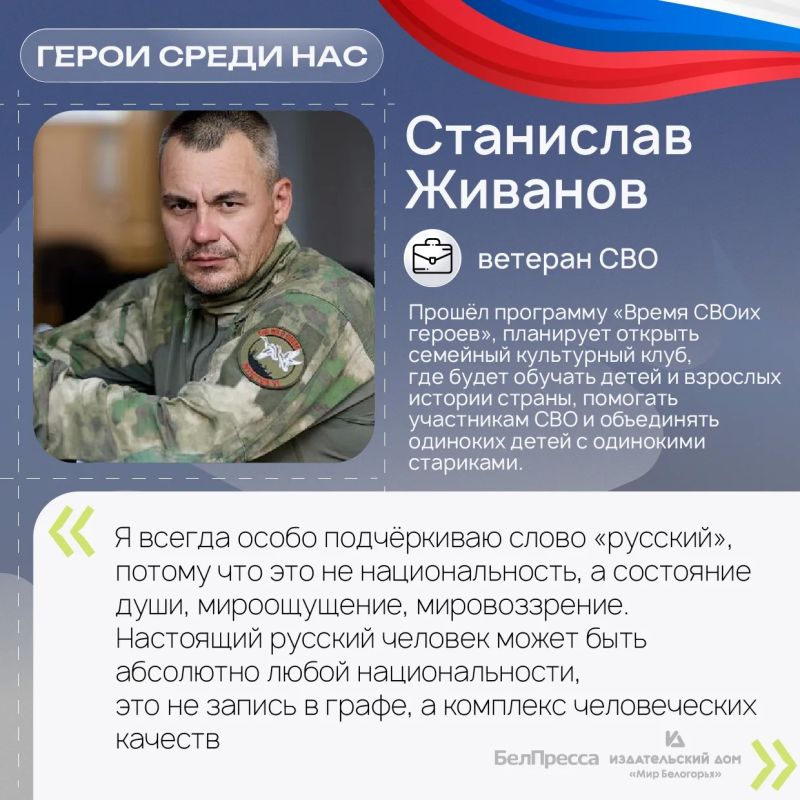 ГЕРОИ СРЕДИ НАС

Станислав Живанов

ветеран СВО

Прошёл программу «Время СВОих героев», планирует открыть семейный культурный клуб, где будет обучать детей и взрослых истории страны, помогать участникам СВО и объединять одиноких детей с одинокими стариками.

«

Я всегда особо подчёркиваю слово «русский», потому что это не национальность, а состояние души, мироощущение, мировоззрение. Настоящий русский человек может быть абсолютно любой национальности, это не запись в графе, а комплекс человеческих качеств

»

БелПресса ИЗДАТЕЛЬСКИЙ ДОМ «Мир Белогорья»